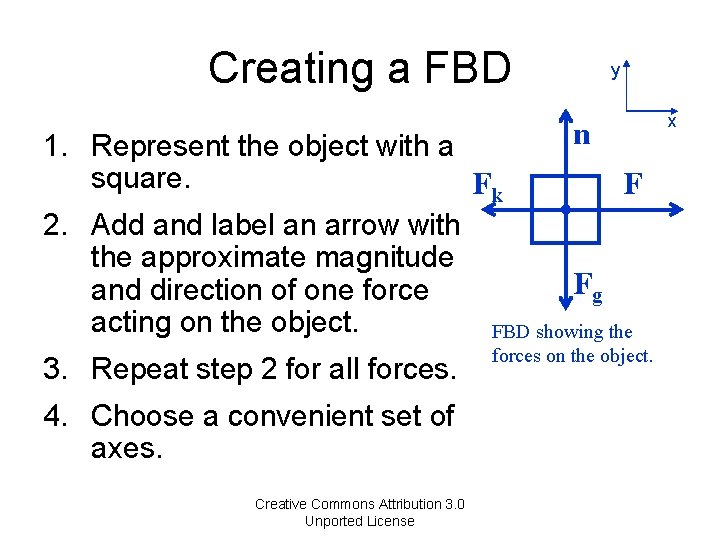 Creating a FBD

1. Represent the object with a square.
2. Add and label an arrow with the approximate magnitude and direction of one force acting on the object.
3. Repeat step 2 for all forces.
4. Choose a convenient set of axes.

y
x
n
$F_k$
F
$F_g$

FBD showing the forces on the object.

Creative Commons Attribution 3.0 Unported License